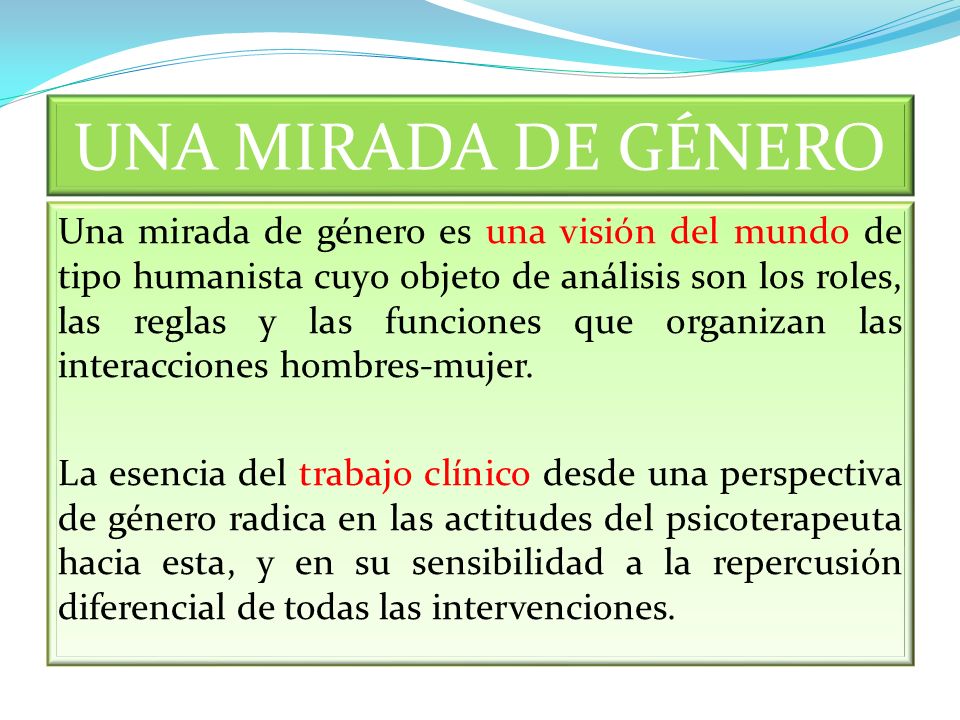 UNA MIRADA DE GÉNERO

Una mirada de género es una visión del mundo de tipo humanista cuyo objeto de análisis son los roles, las reglas y las funciones que organizan las interacciones hombres-mujer.

La esencia del trabajo clínico desde una perspectiva de género radica en las actitudes del psicoterapeuta hacia esta, y en su sensibilidad a la repercusión diferencial de todas las intervenciones.